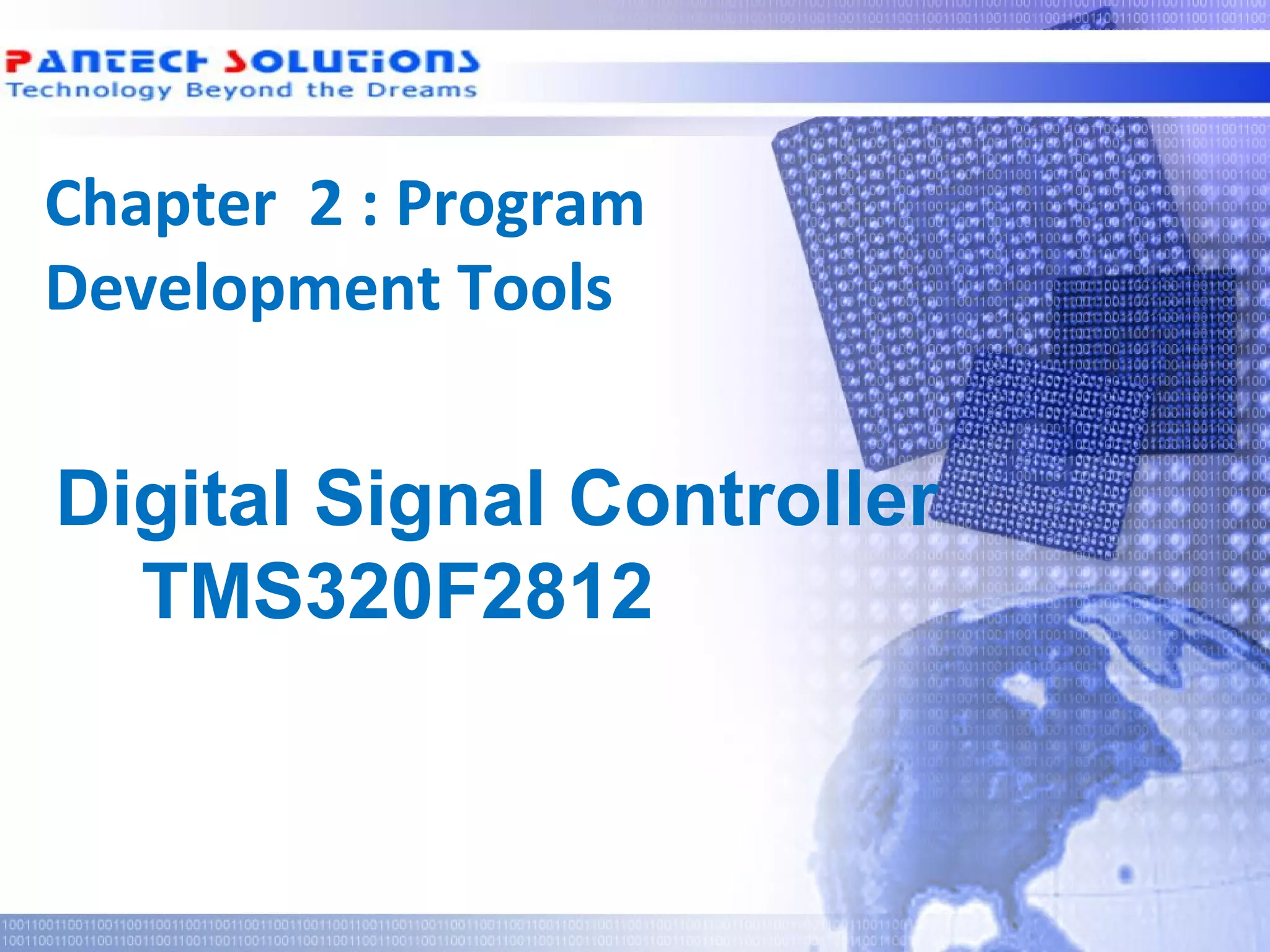 PANTECH SOLUTIONS
Technology Beyond the Dreams

Chapter 2 : Program Development Tools

Digital Signal Controller
TMS320F2812